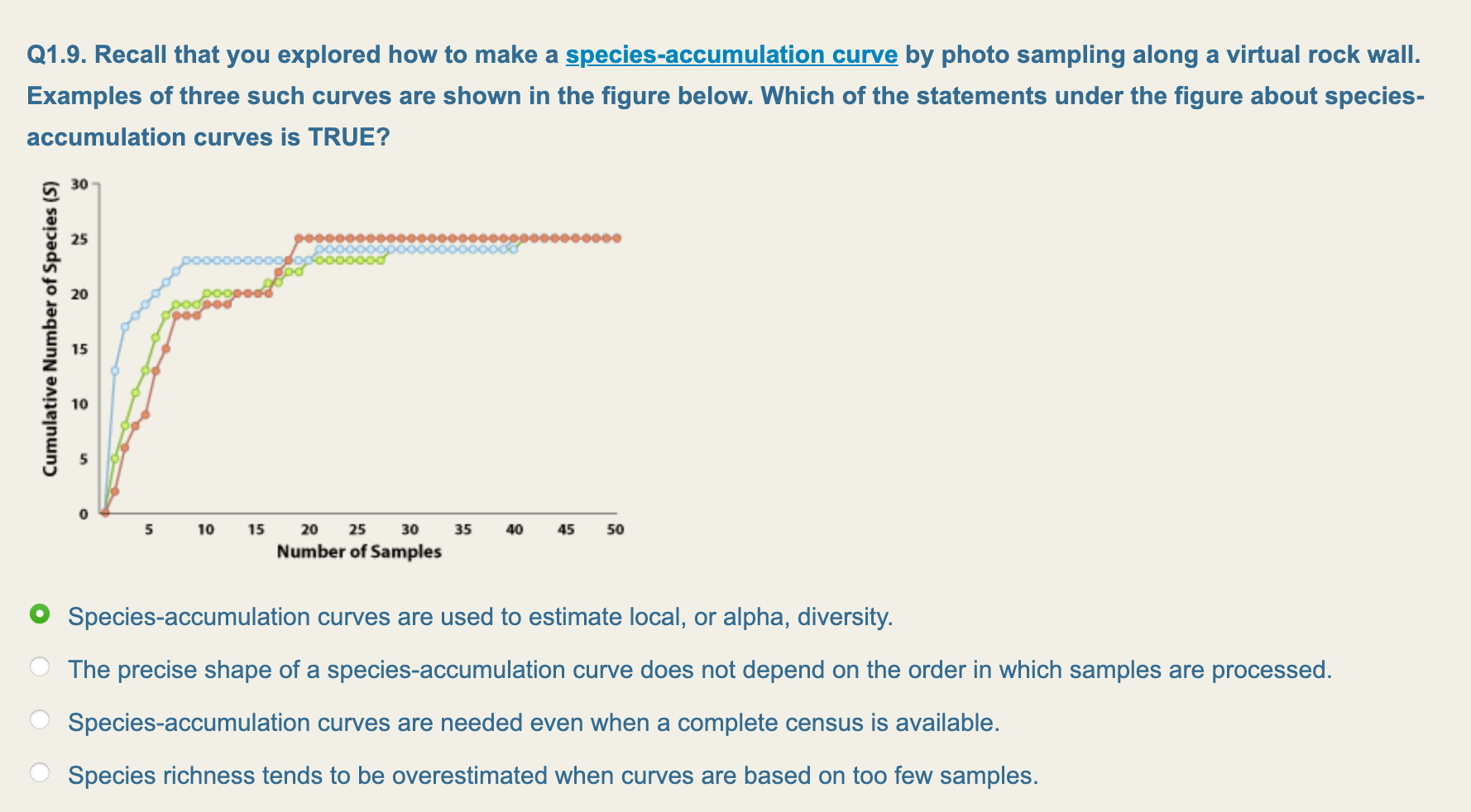 Q1.9. Recall that you explored how to make a species-accumulation curve by photo sampling along a virtual rock wall. Examples of three such curves are shown in the figure below. Which of the statements under the figure about species-accumulation curves is TRUE?

Cumulative Number of Species (S)
30
25
20
15
10
5
0
5 10 15 20 25 30 35 40 45 50
Number of Samples

Species-accumulation curves are used to estimate local, or alpha, diversity.

The precise shape of a species-accumulation curve does not depend on the order in which samples are processed.

Species-accumulation curves are needed even when a complete census is available.

Species richness tends to be overestimated when curves are based on too few samples.